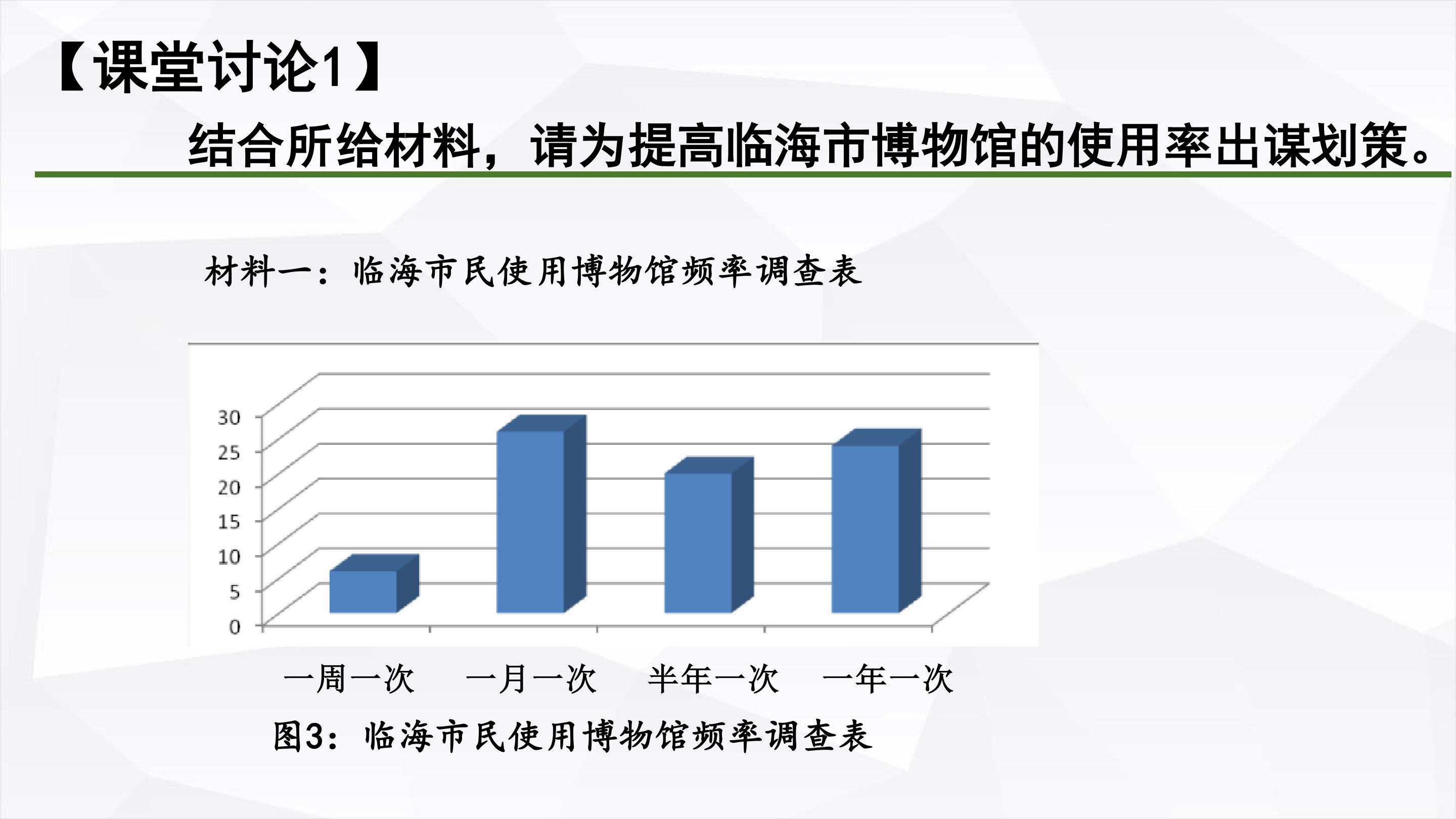 【课堂讨论1】

结合所给材料，请为提高临海市博物馆的使用率出谋划策。

材料一：临海市民使用博物馆频率调查表

30
25
20
15
10
5
0

一周一次 一月一次 半年一次 一年一次

图3：临海市民使用博物馆频率调查表